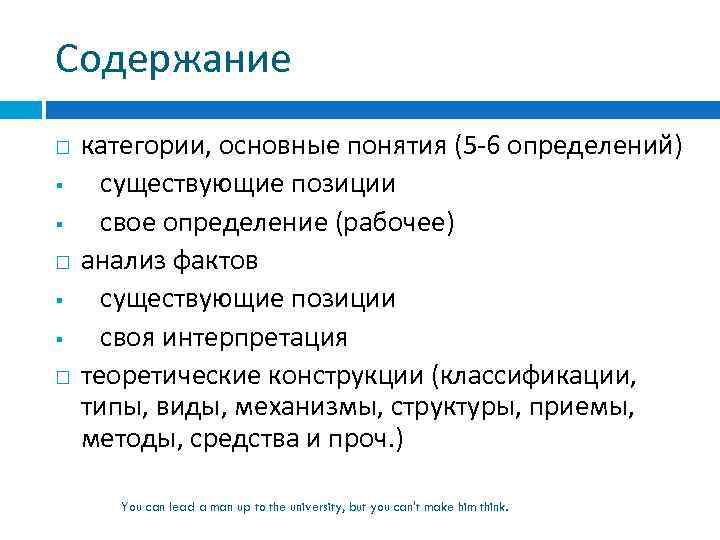 Содержание

□ категории, основные понятия (5-6 определений)
▪ существующие позиции
▪ свое определение (рабочее)
□ анализ фактов
▪ существующие позиции
▪ своя интерпретация
□ теоретические конструкции (классификации, типы, виды, механизмы, структуры, приемы, методы, средства и проч.)

You can lead a man up to the university, but you can't make him think.